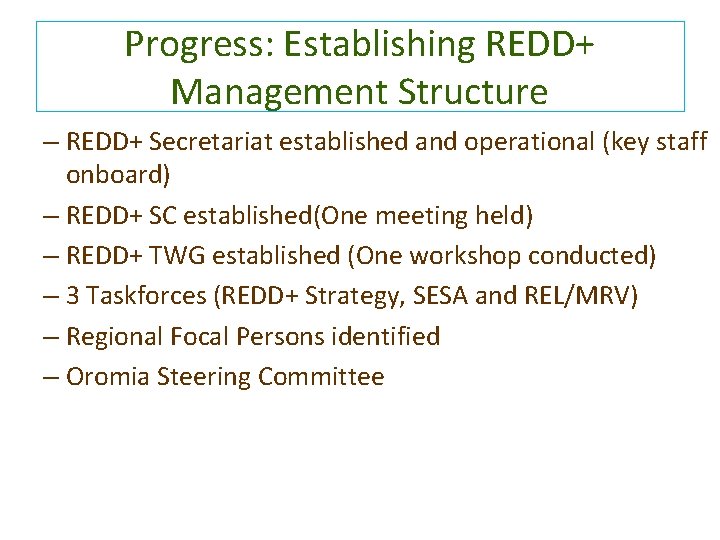 Progress: Establishing REDD+ Management Structure

– REDD+ Secretariat established and operational (key staff onboard)
– REDD+ SC established(One meeting held)
– REDD+ TWG established (One workshop conducted)
– 3 Taskforces (REDD+ Strategy, SESA and REL/MRV)
– Regional Focal Persons identified
– Oromia Steering Committee